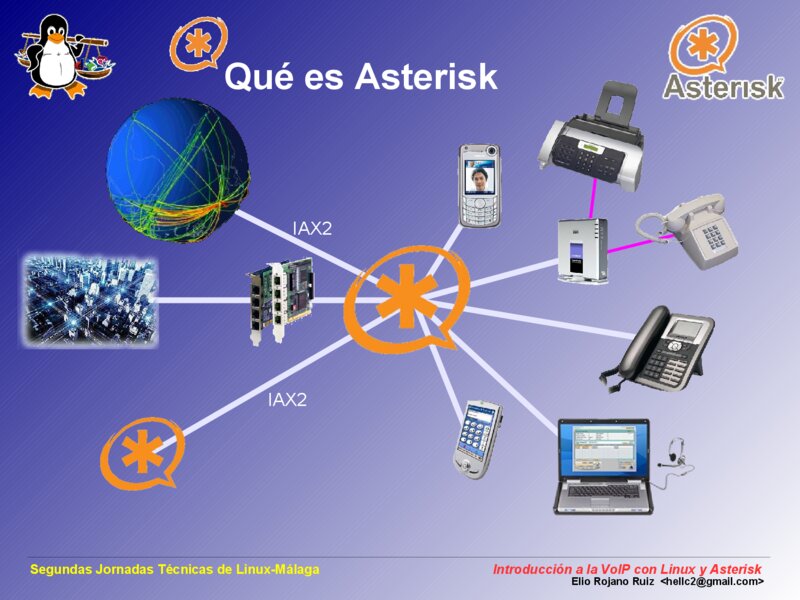 Qué es Asterisk

Asterisk

IAX2

IAX2

Segundas Jornadas Técnicas de Linux-Málaga

Introducción a la VoIP con Linux y Asterisk
Elio Rojano Ruiz <hellc2@gmail.com>